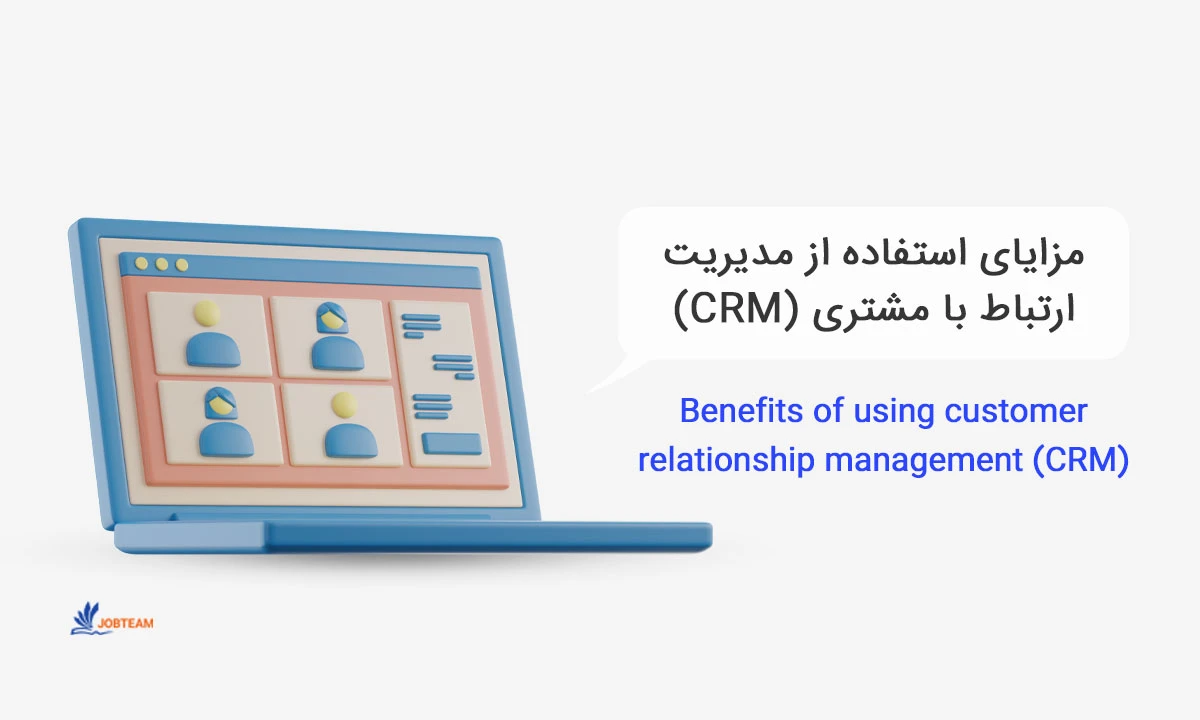 مزایای استفاده از مدیریت ارتباط با مشتری (CRM)

Benefits of using customer relationship management (CRM)

JOBTEAM